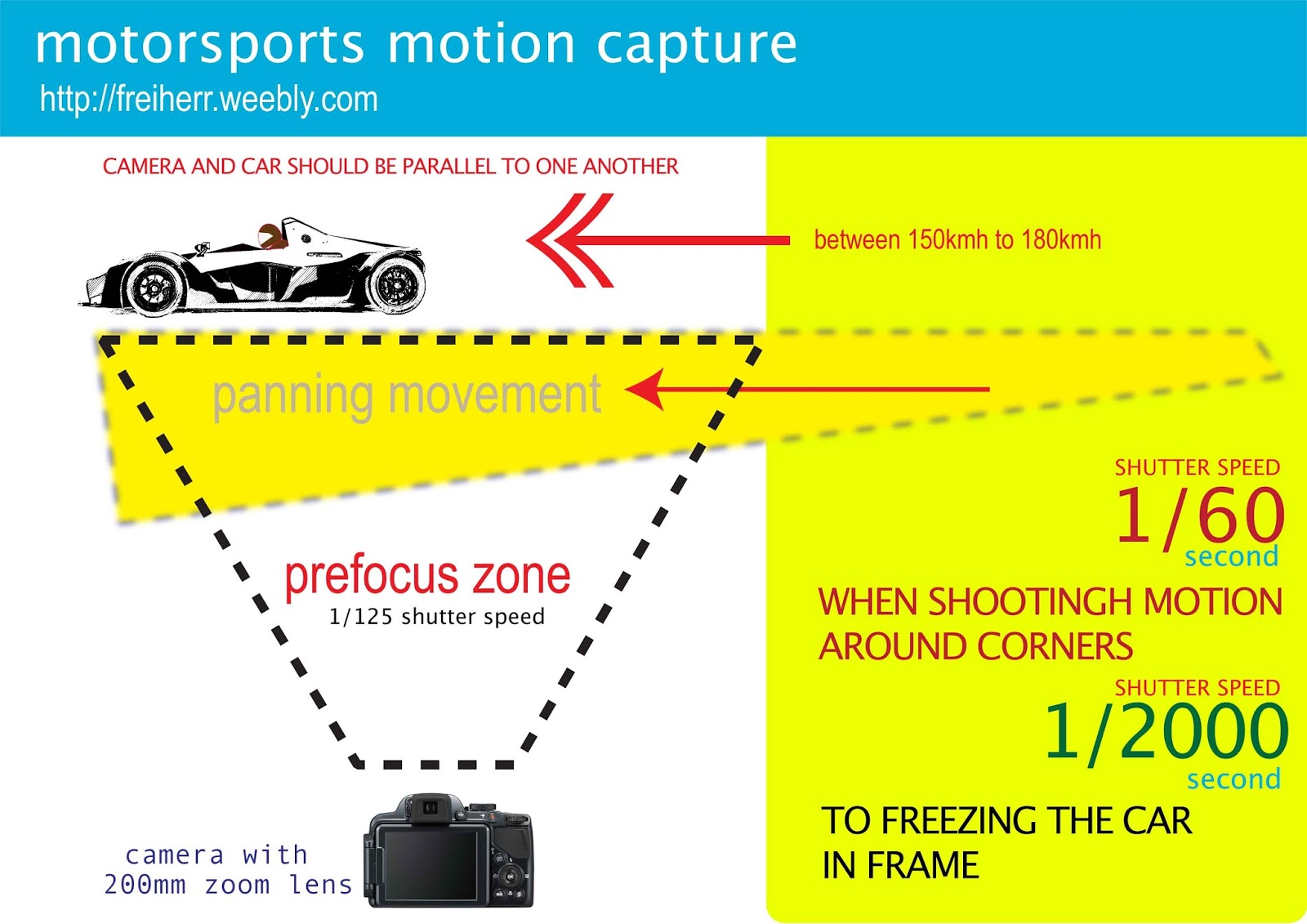 motorsports motion capture
http://freiherr.weebly.com

CAMERA AND CAR SHOULD BE PARALLEL TO ONE ANOTHER

between 150kmh to 180kmh

panning movement

prefocus zone
1/125 shutter speed

camera with
200mm zoom lens

SHUTTER SPEED
1/60
second

WHEN SHOOTINGH MOTION AROUND CORNERS

SHUTTER SPEED
1/2000
second

TO FREEZING THE CAR IN FRAME